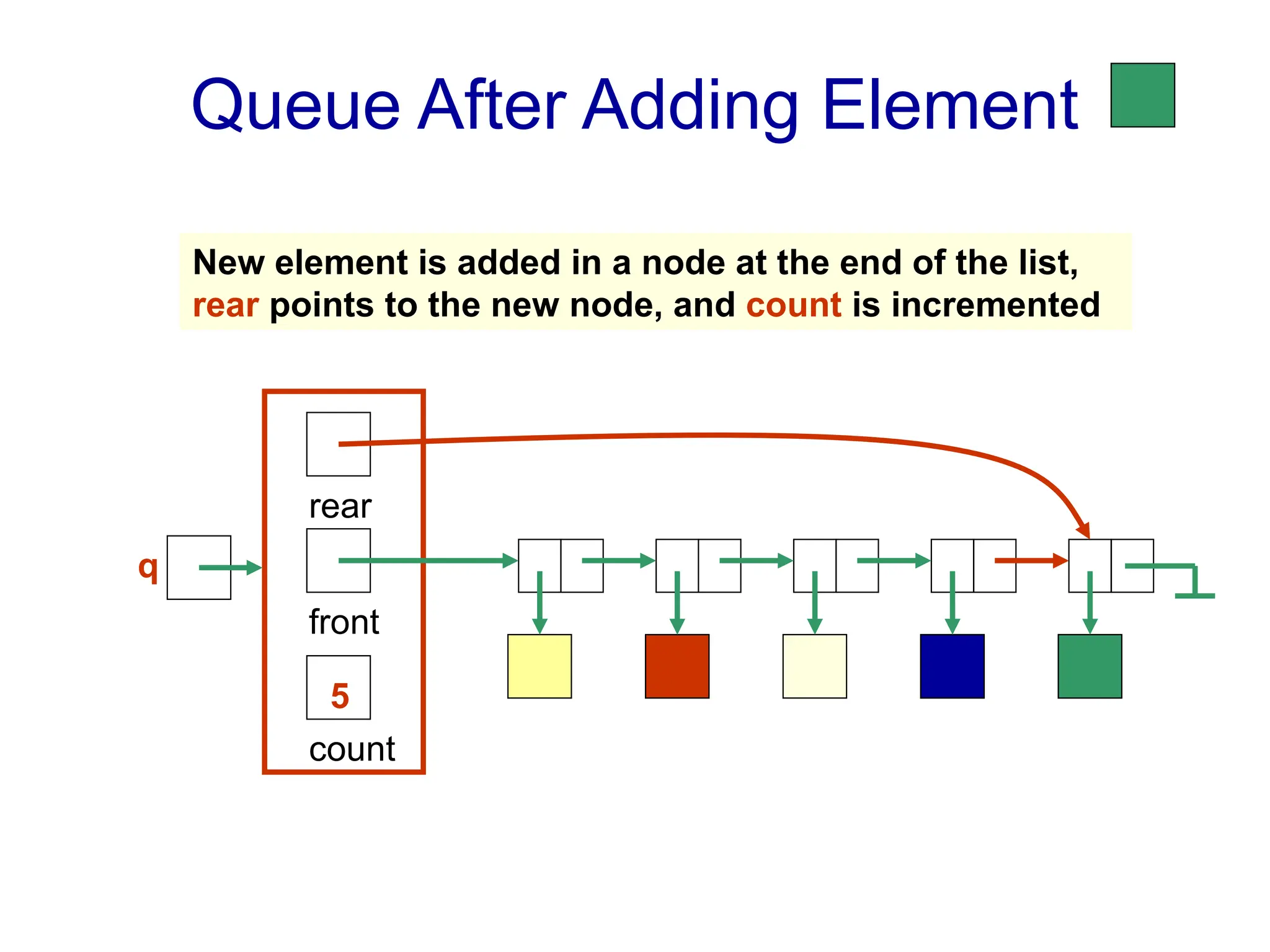 Queue After Adding Element

New element is added in a node at the end of the list, rear points to the new node, and count is incremented

q

rear

front

5

count